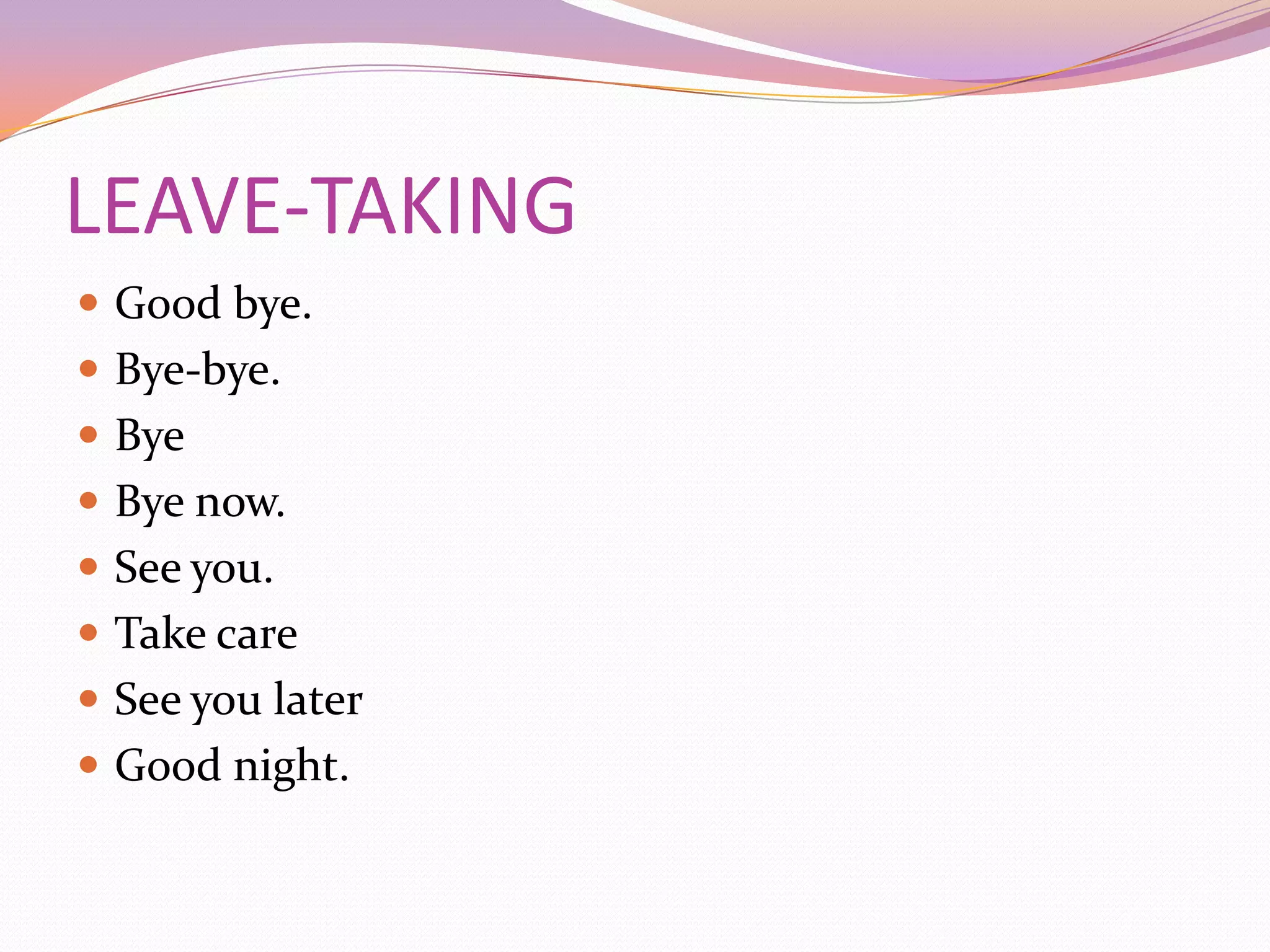 LEAVE-TAKING

- Good bye.
- Bye-bye.
- Bye
- Bye now.
- See you.
- Take care
- See you later
- Good night.